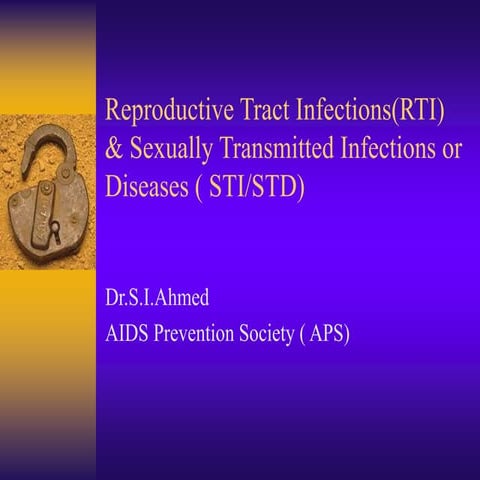 Reproductive Tract Infections(RTI) & Sexually Transmitted Infections or Diseases ( STI/STD)

Dr.S.I.Ahmed
AIDS Prevention Society ( APS)